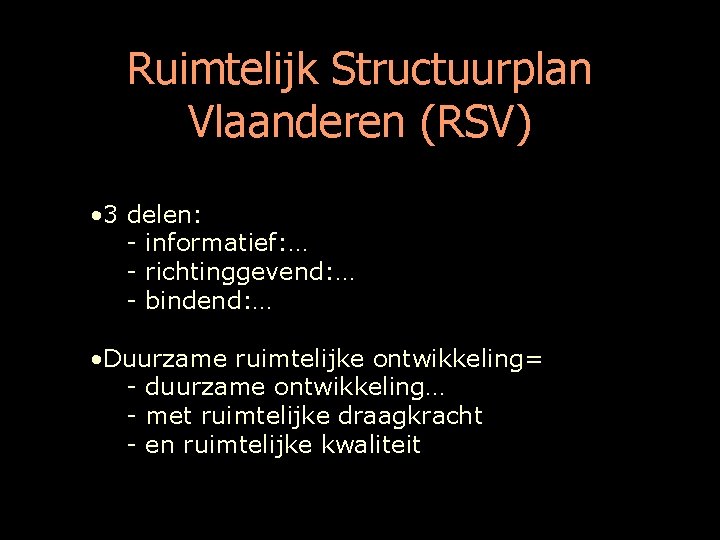 Ruimtelijk Structuurplan Vlaanderen (RSV)

•3 delen:
- informatief:…
- richtinggevend:…
- bindend:…

•Duurzame ruimtelijke ontwikkeling=
- duurzame ontwikkeling…
- met ruimtelijke draagkracht
- en ruimtelijke kwaliteit